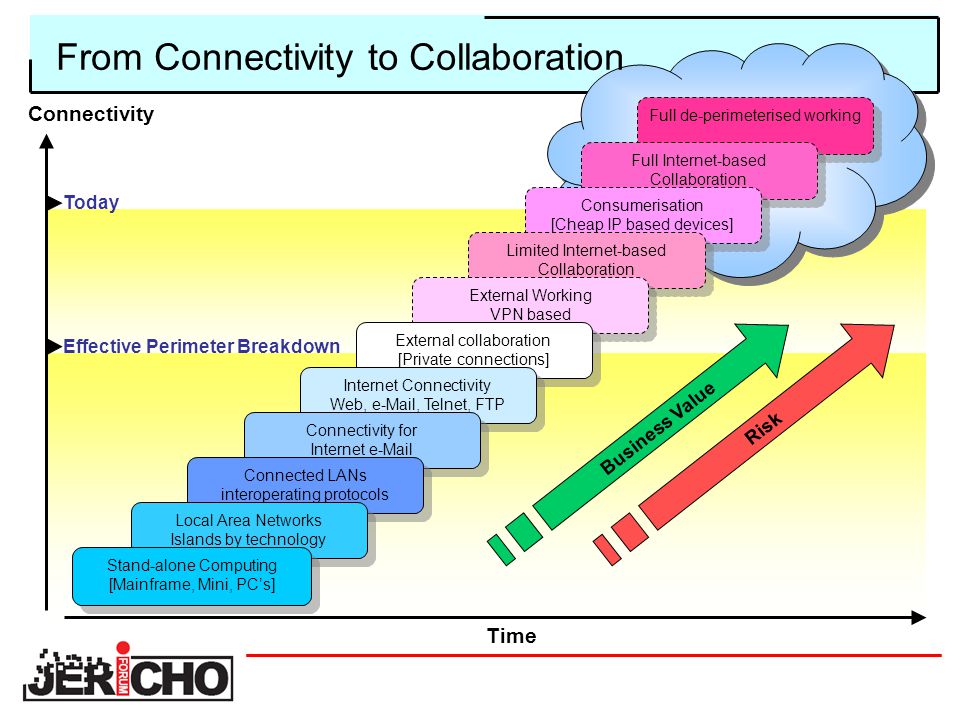 From Connectivity to Collaboration

Connectivity

Today

Effective Perimeter Breakdown

Full de-perimeterised working

Full Internet-based Collaboration

Consumerisation [Cheap IP based devices]

Limited Internet-based Collaboration

External Working VPN based

External collaboration [Private connections]

Internet Connectivity Web, e-Mail, Telnet, FTP

Connectivity for Internet e-Mail

Connected LANs interoperating protocols

Local Area Networks Islands by technology

Stand-alone Computing [Mainframe, Mini, PC's]

Business Value

Risk

Time

JERICHO FORUM